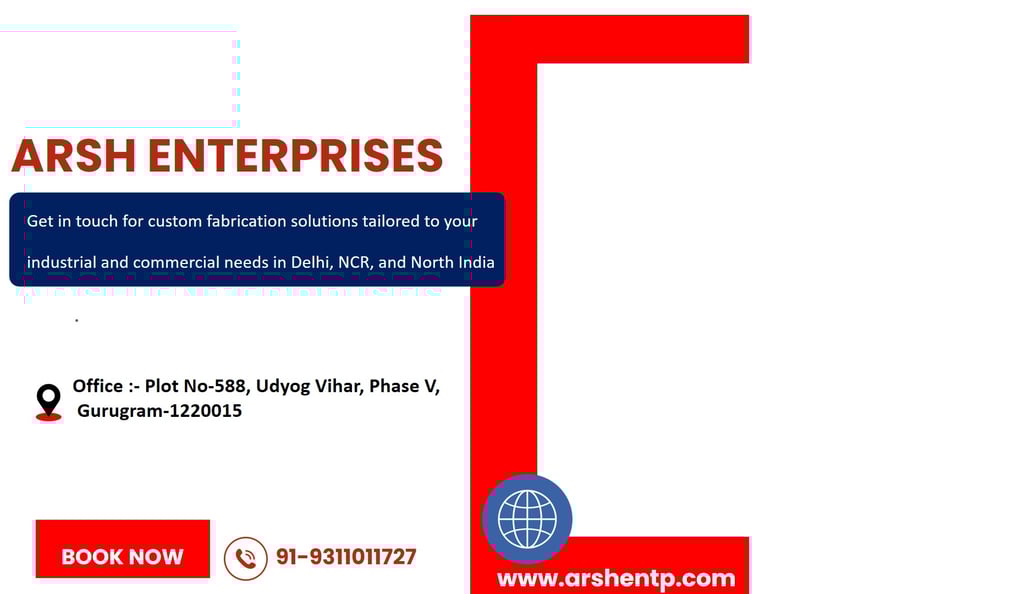 ARSH ENTERPRISES

Get in touch for custom fabrication solutions tailored to your industrial and commercial needs in Delhi, NCR, and North India

.

Office :- Plot No-588, Udyog Vihar, Phase V, Gurugram-1220015

BOOK NOW

91-9311011727

www.arshentp.com